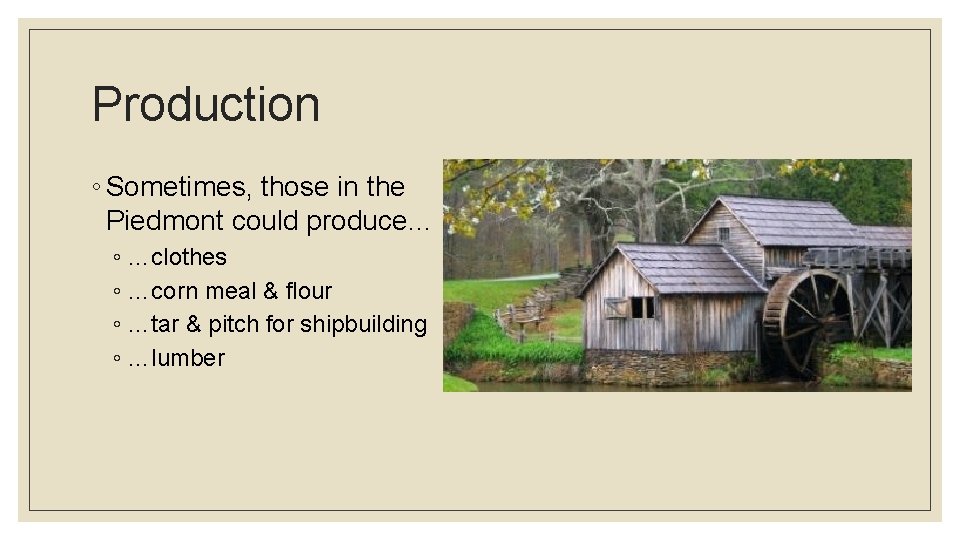 Production

◦ Sometimes, those in the Piedmont could produce…

◦ …clothes
◦ …corn meal & flour
◦ …tar & pitch for shipbuilding
◦ …lumber